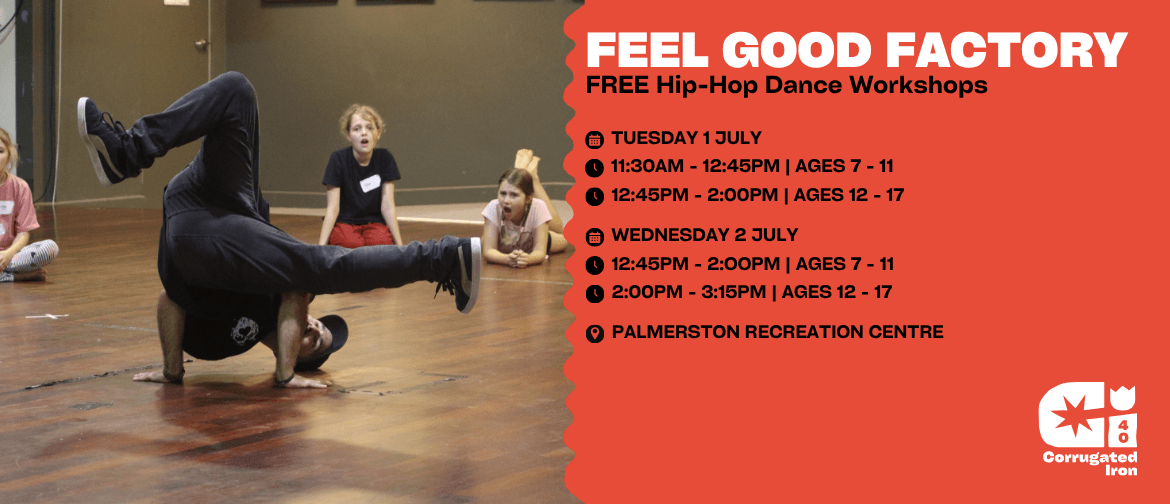 FEEL GOOD FACTORY
FREE Hip-Hop Dance Workshops

TUESDAY 1 JULY
11:30AM - 12:45PM | AGES 7 - 11
12:45PM - 2:00PM | AGES 12 - 17

WEDNESDAY 2 JULY
12:45PM - 2:00PM | AGES 7 - 11
2:00PM - 3:15PM | AGES 12 - 17

PALMERSTON RECREATION CENTRE

40
Corrugated Iron